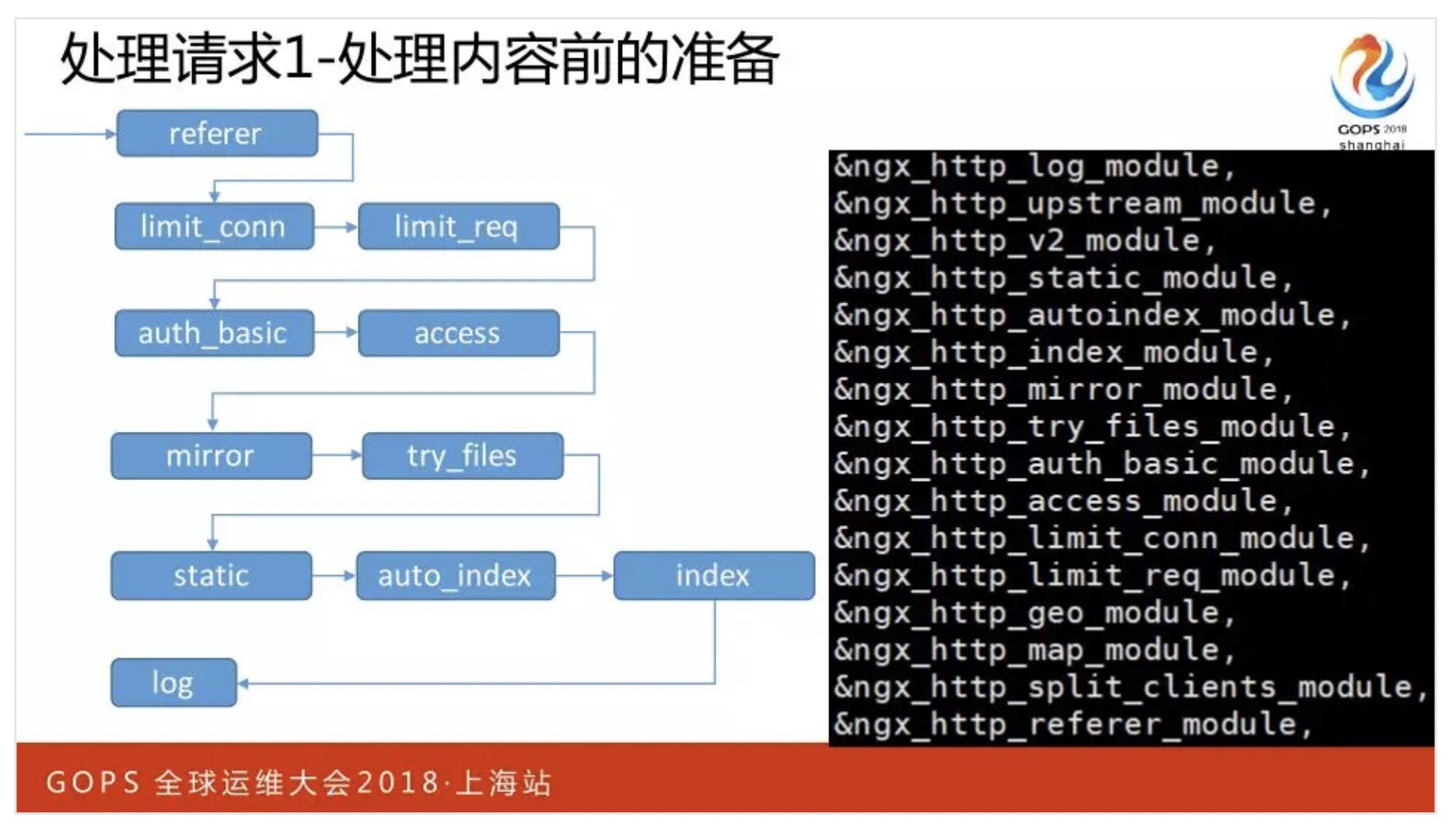 处理请求1-处理内容前的准备

GOPS 2018 shanghai

referer

limit_conn

limit_req

auth_basic

access

mirror

try_files

static

auto_index

index

log

&ngx_http_log_module,
&ngx_http_upstream_module,
&ngx_http_v2_module,
&ngx_http_static_module,
&ngx_http_autoindex_module,
&ngx_http_index_module,
&ngx_http_mirror_module,
&ngx_http_try_files_module,
&ngx_http_auth_basic_module,
&ngx_http_access_module,
&ngx_http_limit_conn_module,
&ngx_http_limit_req_module,
&ngx_http_geo_module,
&ngx_http_map_module,
&ngx_http_split_clients_module,
&ngx_http_referer_module,

GOPS 全球运维大会2018·上海站